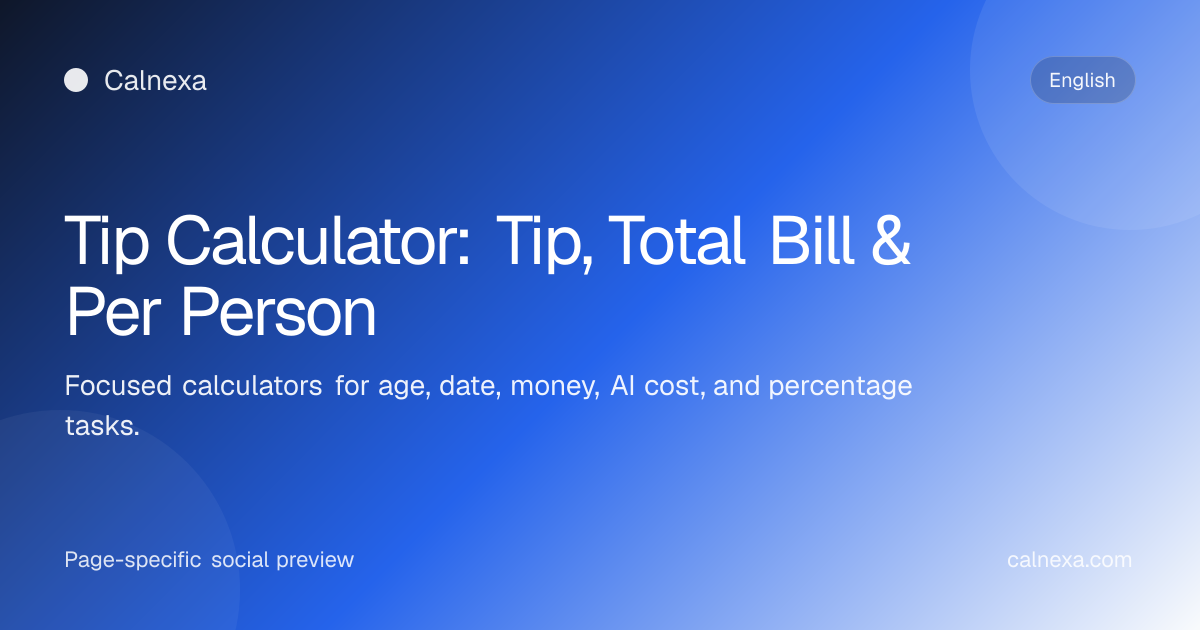 Calnexa

English

Tip Calculator: Tip, Total Bill & Per Person

Focused calculators for age, date, money, AI cost, and percentage tasks.

Page-specific social preview

calnexa.com